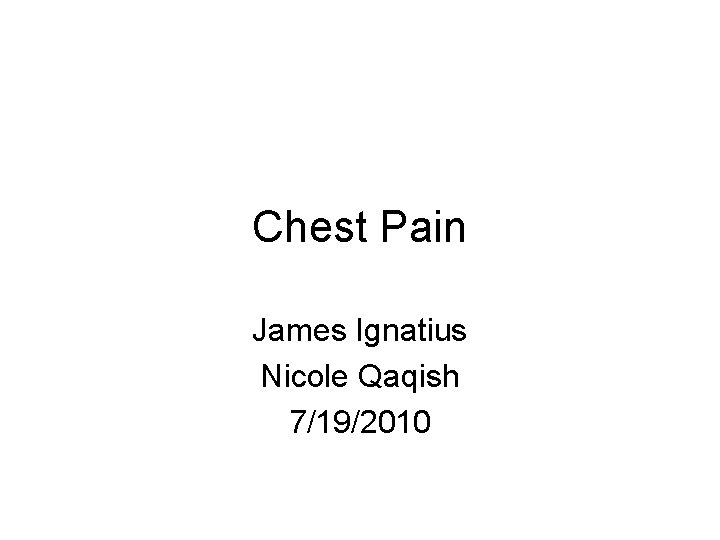 Chest Pain

James Ignatius
Nicole Qaqish
7/19/2010